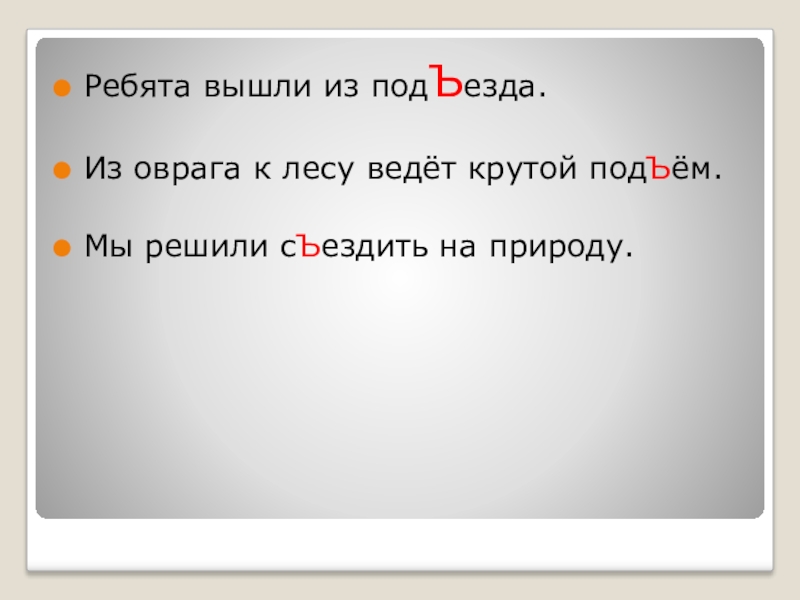 Ребята вышли из подЪезда.

Из оврага к лесу ведёт крутой подЪём.

Мы решили сЪездить на природу.